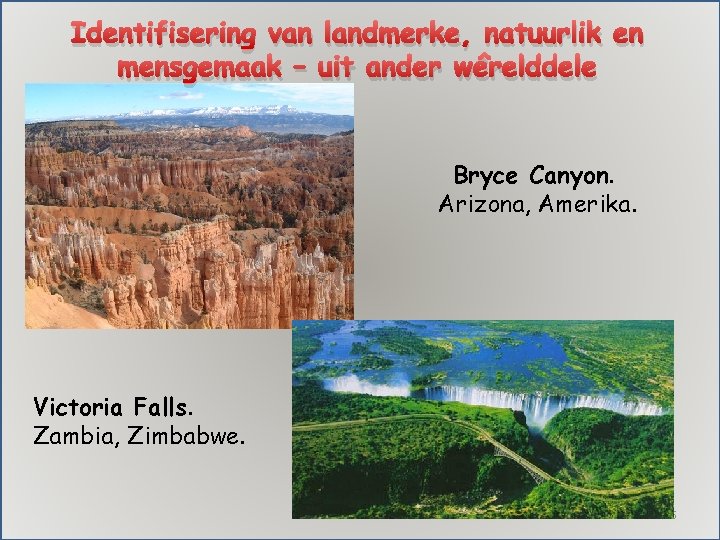 Identifisering van landmerke, natuurlik en mensgemaak – uit ander wêrelddele

Bryce Canyon.
Arizona, Amerika.

Victoria Falls.
Zambia, Zimbabwe.